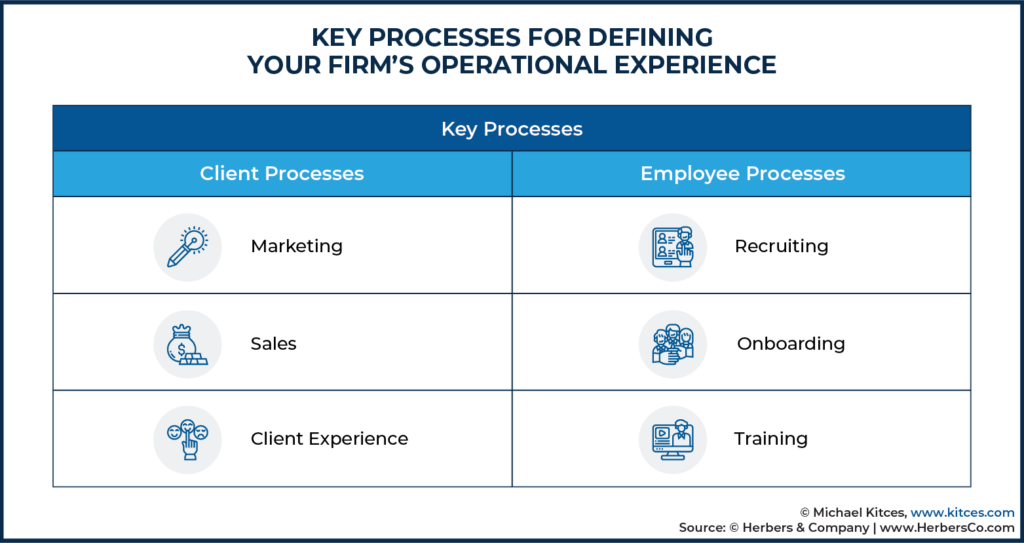 KEY PROCESSES FOR DEFINING YOUR FIRM'S OPERATIONAL EXPERIENCE

| Key Processes | |
|---|---|
| Client Processes | Employee Processes |
| Marketing | Recruiting |
| Sales | Onboarding |
| Client Experience | Training |

© Michael Kitces, www.kitces.com
Source: © Herbers & Company | www.HerbersCo.com